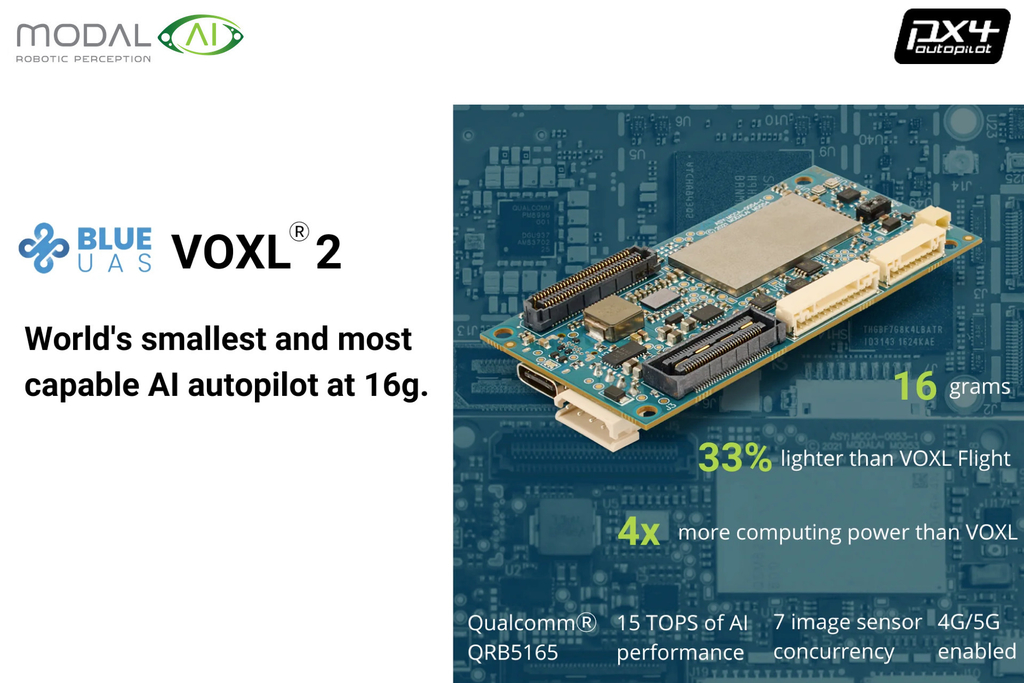 MODAL AI
ROBOTIC PERCEPTION

PX4 autopilot

BLUE UAS VOXL® 2

World's smallest and most capable AI autopilot at 16g.

16 grams

33% lighter than VOXL Flight

4x more computing power than VOXL

Qualcomm® QRB5165

15 TOPS of AI performance

7 image sensor concurrency

4G/5G enabled